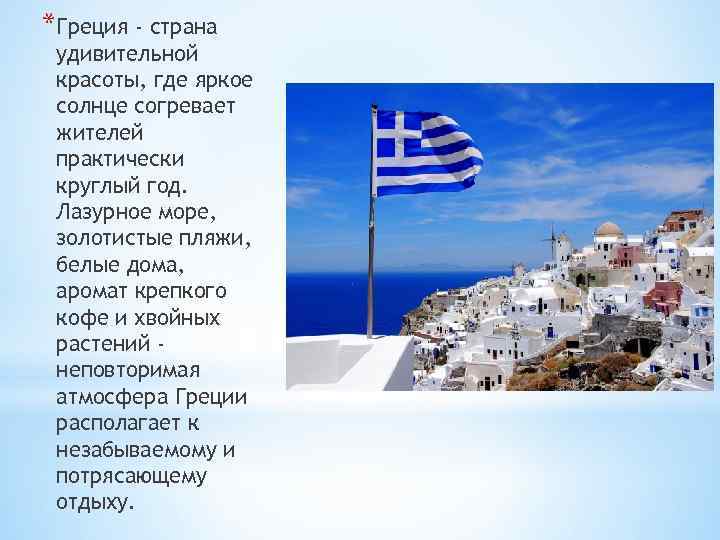 *Греция - страна удивительной красоты, где яркое солнце согревает жителей практически круглый год. Лазурное море, золотистые пляжи, белые дома, аромат крепкого кофе и хвойных растений - неповторимая атмосфера Греции располагает к незабываемому и потрясающему отдыху.